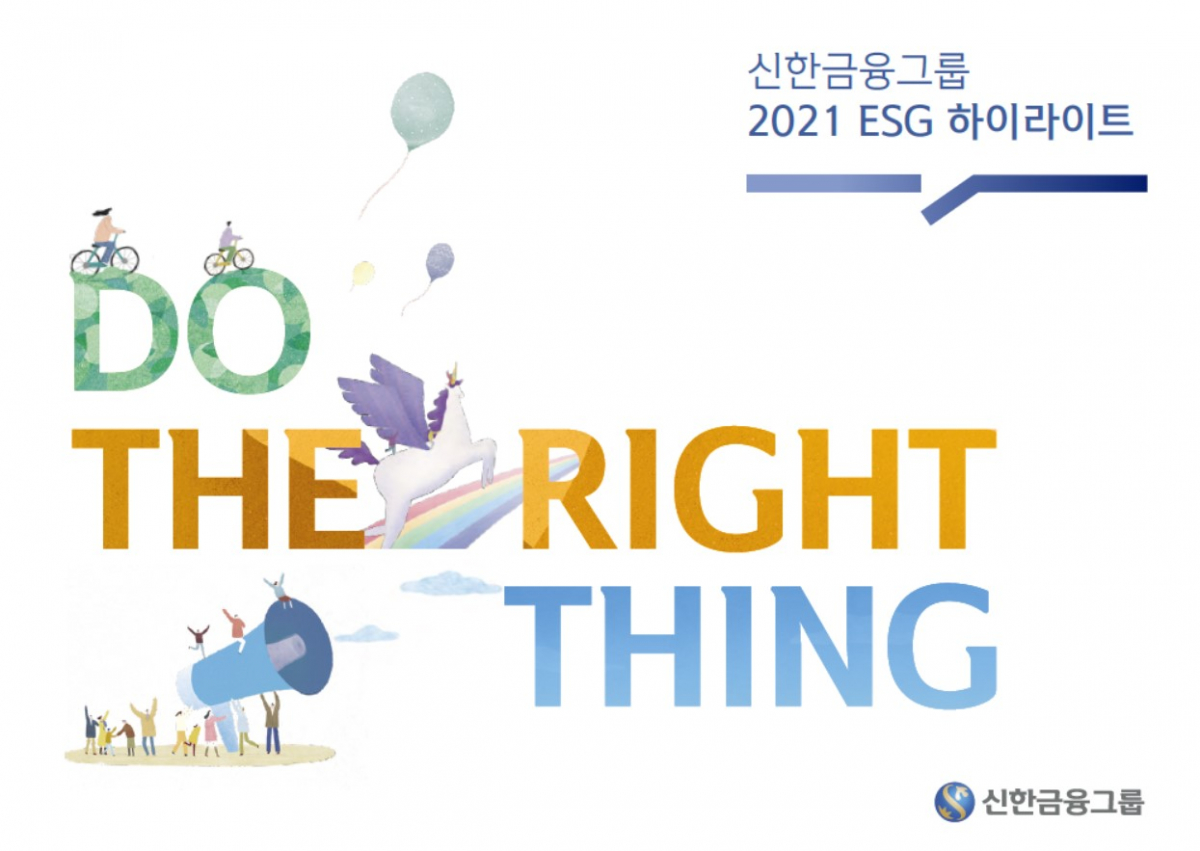 신한금융그룹
2021 ESG 하이라이트

DO
THE RIGHT
THING

신한금융그룹